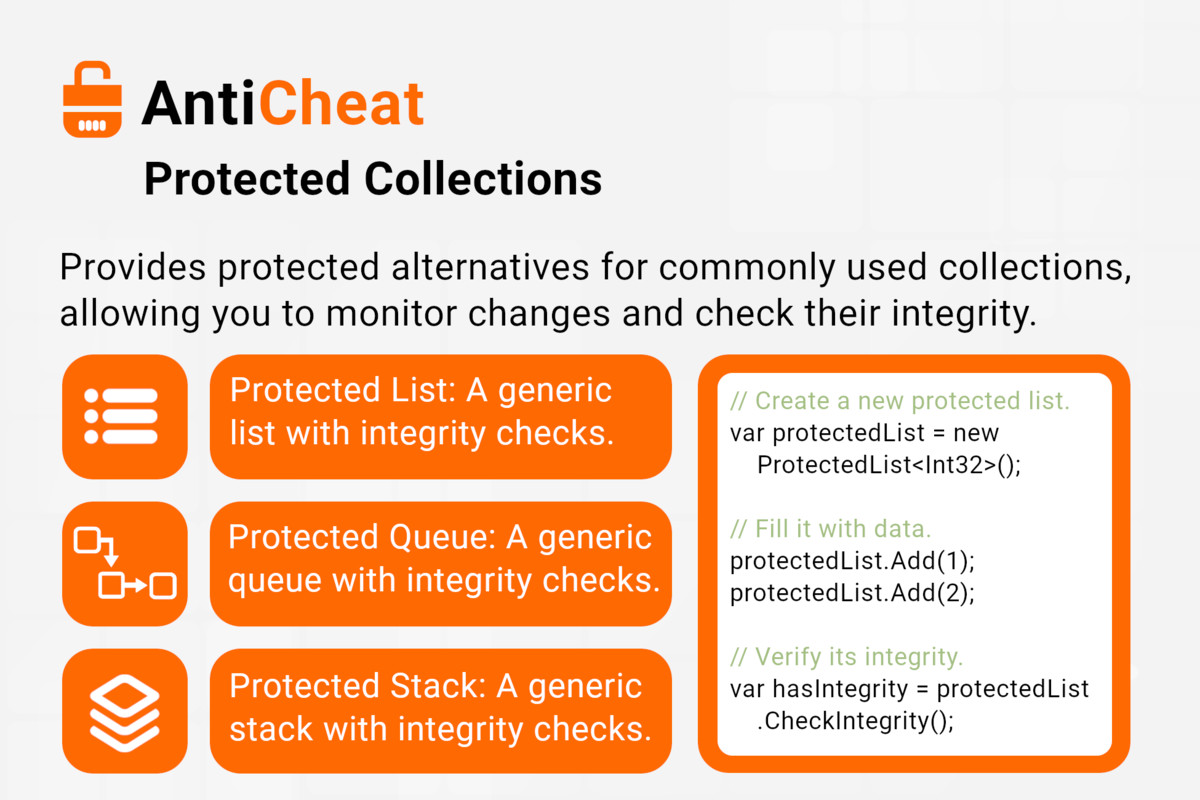 AntiCheat
Protected Collections

Provides protected alternatives for commonly used collections, allowing you to monitor changes and check their integrity.

Protected List: A generic list with integrity checks.

Protected Queue: A generic queue with integrity checks.

Protected Stack: A generic stack with integrity checks.

// Create a new protected list.
var protectedList = new
ProtectedList<Int32>();

// Fill it with data.
protectedList.Add(1);
protectedList.Add(2);

// Verify its integrity.
var hasIntegrity = protectedList
.CheckIntegrity();